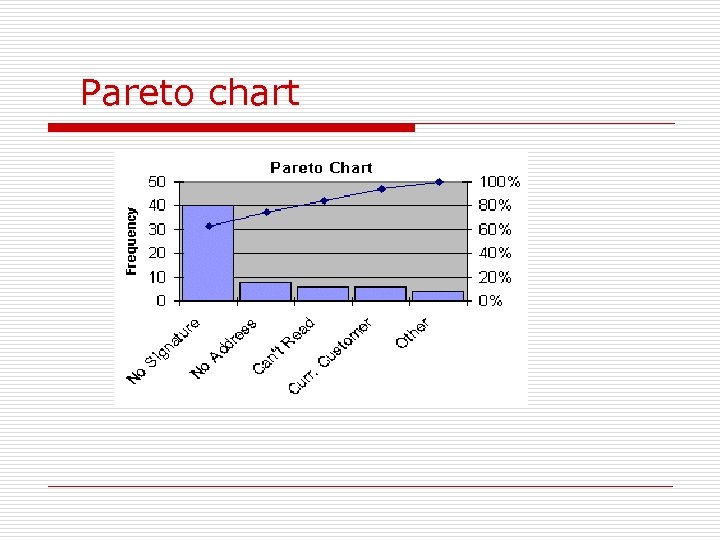 Pareto chart

Pareto Chart

Frequency

50
40
30
20
10
0

100%
80%
60%
40%
20%
0%

No Signature
No Address
Can't Read
Curr. Customer
Other